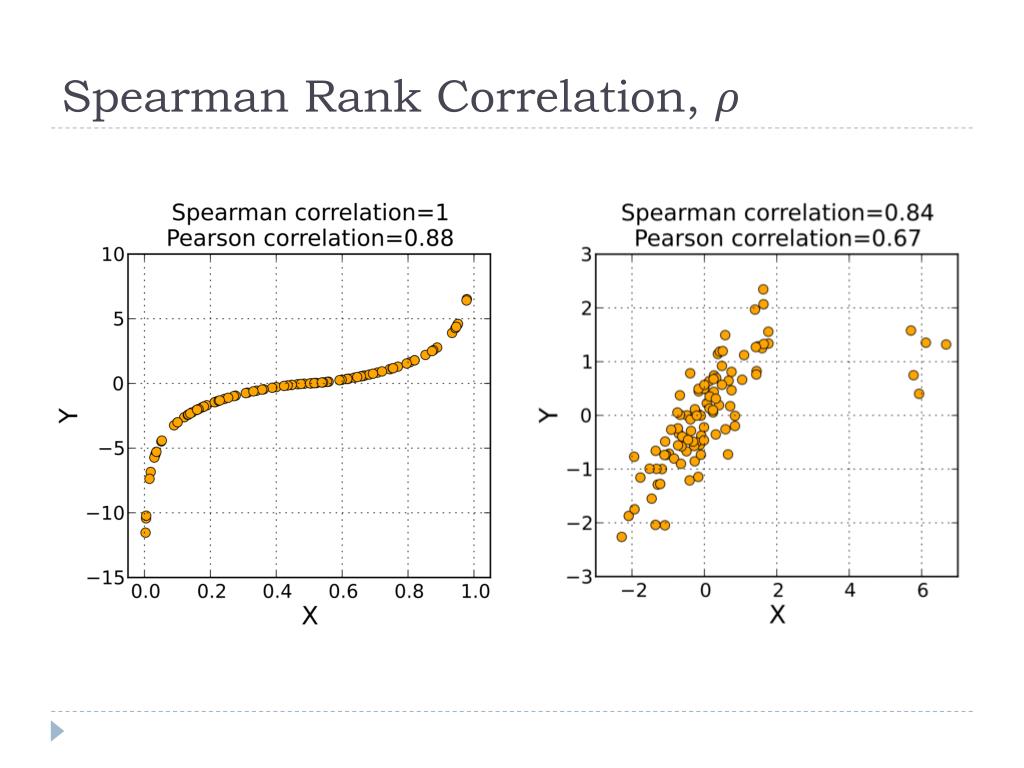 Spearman Rank Correlation, $\rho$

Spearman correlation=1
Pearson correlation=0.88

10
5
0
−5
−10
−15
Y
0.0 0.2 0.4 0.6 0.8 1.0
X

Spearman correlation=0.84
Pearson correlation=0.67

3
2
1
0
−1
−2
−3
Y
−2 0 2 4 6
X